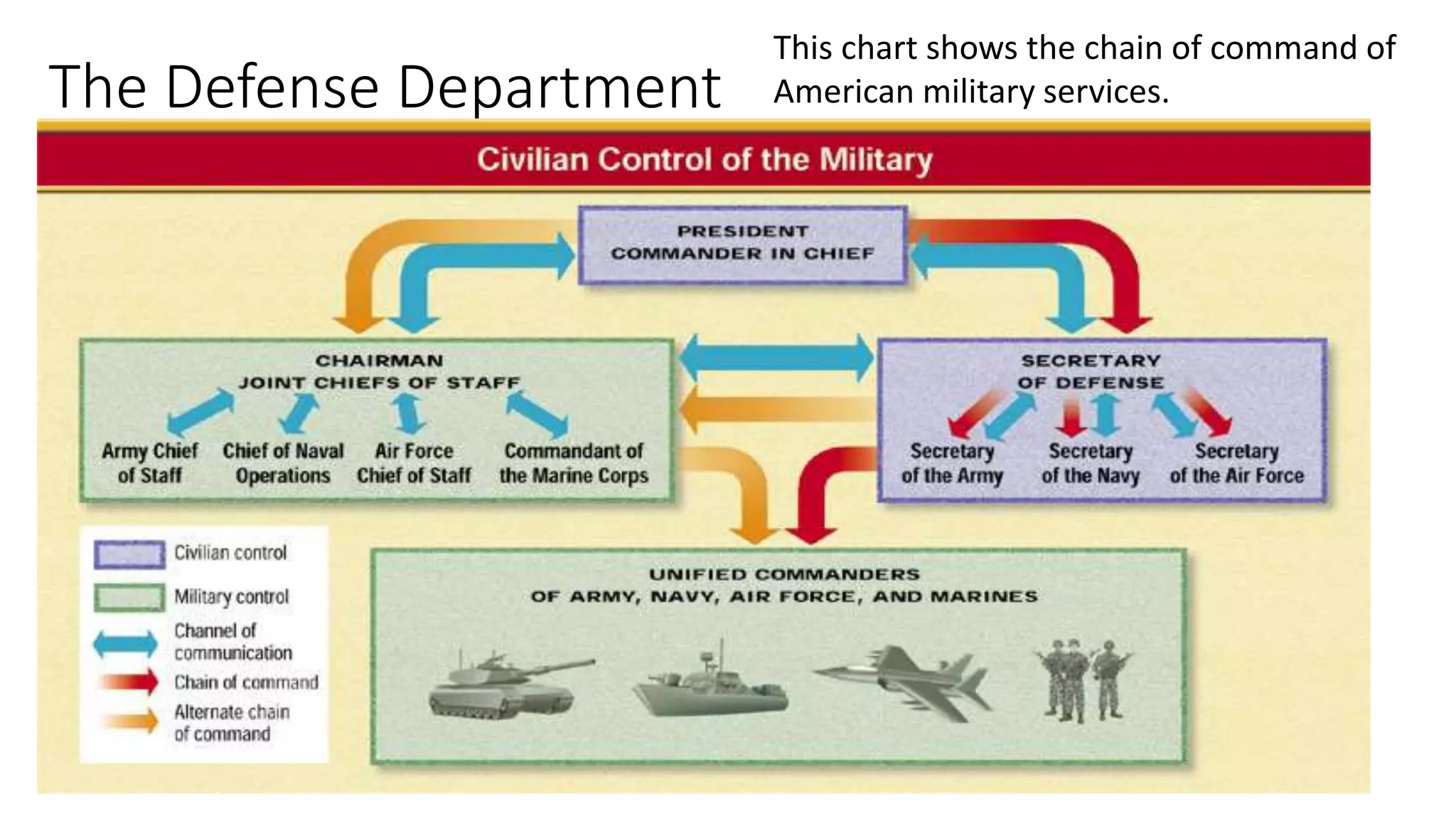 The Defense Department

This chart shows the chain of command of American military services.

Civilian Control of the Military

PRESIDENT
COMMANDER IN CHIEF

CHAIRMAN
JOINT CHIEFS OF STAFF

Army Chief of Staff

Chief of Naval Operations

Air Force Chief of Staff

Commandant of the Marine Corps

SECRETARY OF DEFENSE

Secretary of the Army

Secretary of the Navy

Secretary of the Air Force

Civilian control

Military control

Channel of communication

Chain of command

Alternate chain of command

UNIFIED COMMANDERS
OF ARMY, NAVY, AIR FORCE, AND MARINES